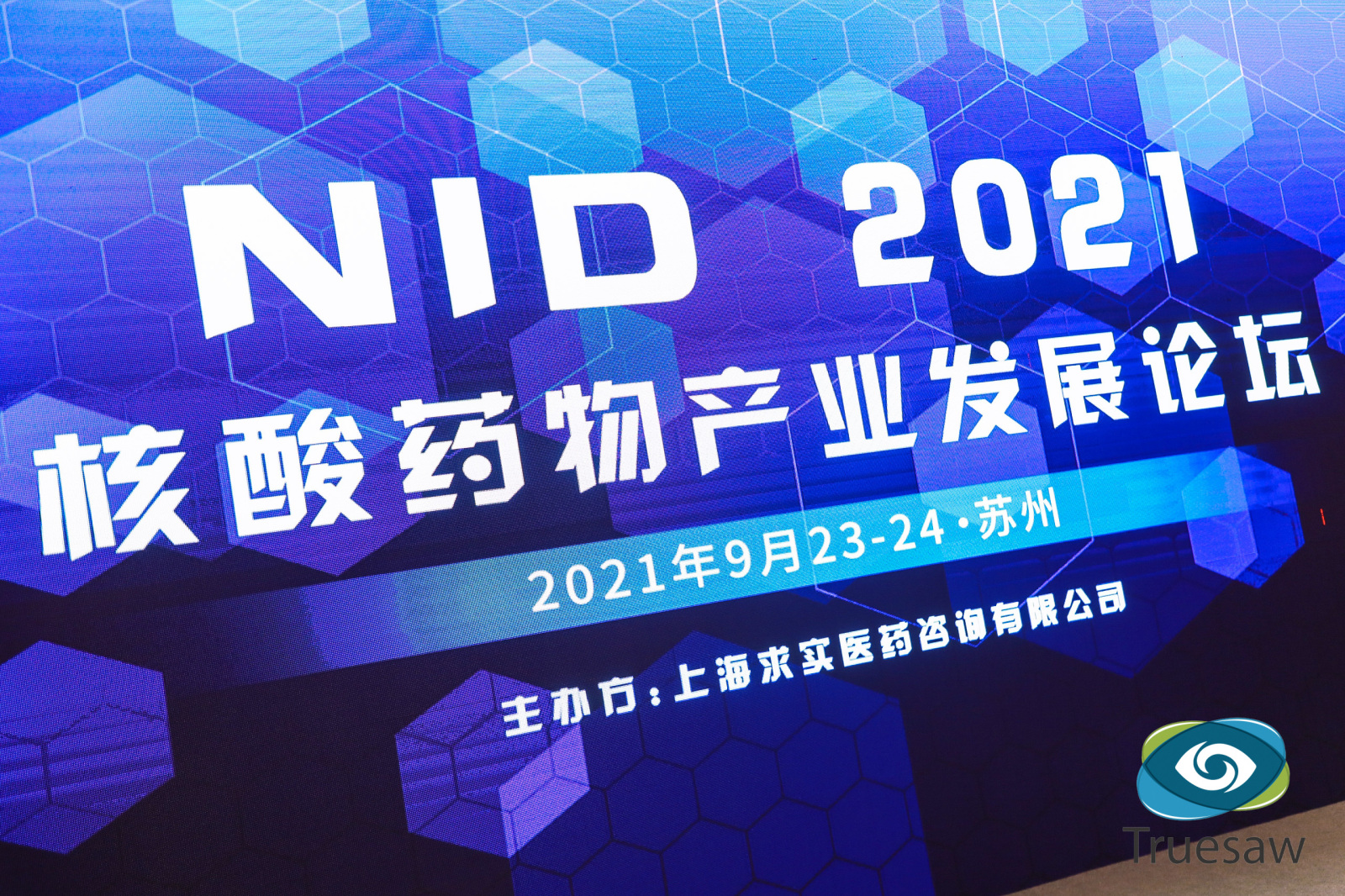 NID 2021
核酸药物产业发展论坛
2021年9月23-24·苏州
主办方：上海求实医药咨询有限公司

Truesaw